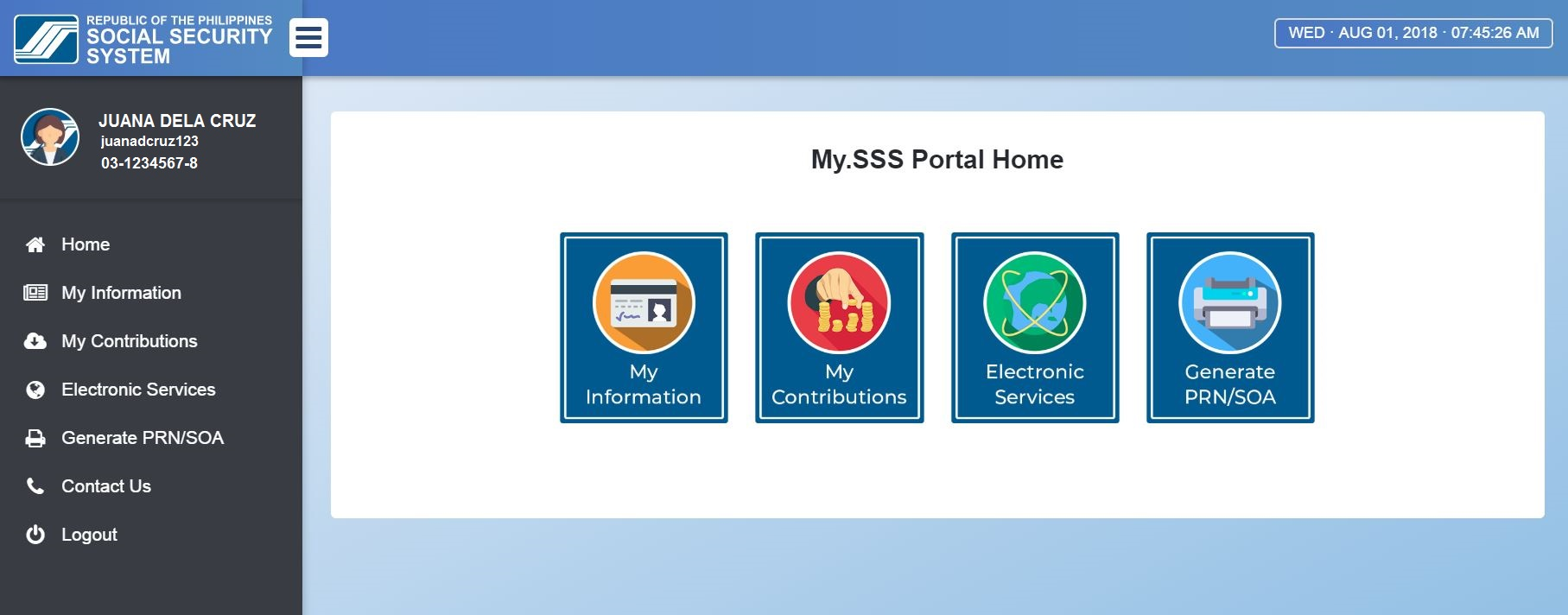 REPUBLIC OF THE PHILIPPINES
SOCIAL SECURITY SYSTEM

WED · AUG 01, 2018 · 07:45:26 AM

JUANA DELA CRUZ
juanadcruz123
03-1234567-8

Home
My Information
My Contributions
Electronic Services
Generate PRN/SOA
Contact Us
Logout

My.SSS Portal Home

My Information

My Contributions

Electronic Services

Generate PRN/SOA